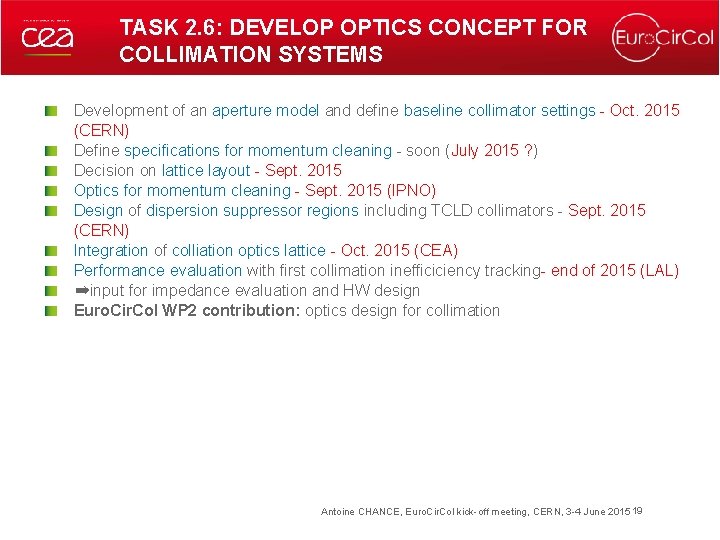 cea

TASK 2.6: DEVELOP OPTICS CONCEPT FOR COLLIMATION SYSTEMS

EuroCirCol

Development of an aperture model and define baseline collimator settings - Oct. 2015 (CERN)
Define specifications for momentum cleaning - soon (July 2015 ?)
Decision on lattice layout - Sept. 2015
Optics for momentum cleaning - Sept. 2015 (IPNO)
Design of dispersion suppressor regions including TCLD collimators - Sept. 2015 (CERN)
Integration of colliation optics lattice - Oct. 2015 (CEA)
Performance evaluation with first collimation inefficiciency tracking- end of 2015 (LAL)
➡input for impedance evaluation and HW design
EuroCirCol WP2 contribution: optics design for collimation

Antoine CHANCE, EuroCirCol kick- off meeting, CERN, 3-4 June 2015 19